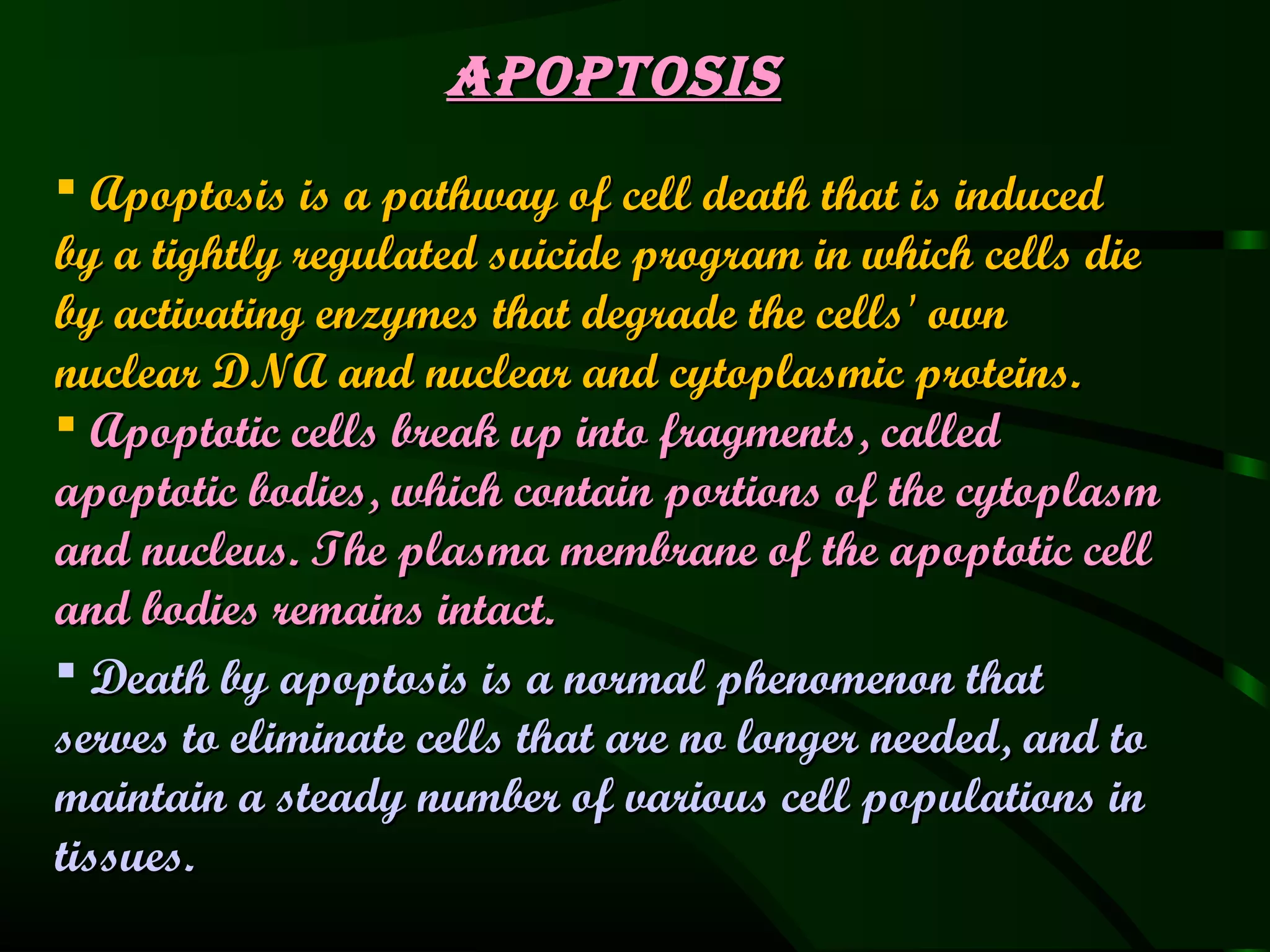 APOPTOSIS

▪ Apoptosis is a pathway of cell death that is induced by a tightly regulated suicide program in which cells die by activating enzymes that degrade the cells' own nuclear DNA and nuclear and cytoplasmic proteins.

▪ Apoptotic cells break up into fragments, called apoptotic bodies, which contain portions of the cytoplasm and nucleus. The plasma membrane of the apoptotic cell and bodies remains intact.

▪ Death by apoptosis is a normal phenomenon that serves to eliminate cells that are no longer needed, and to maintain a steady number of various cell populations in tissues.